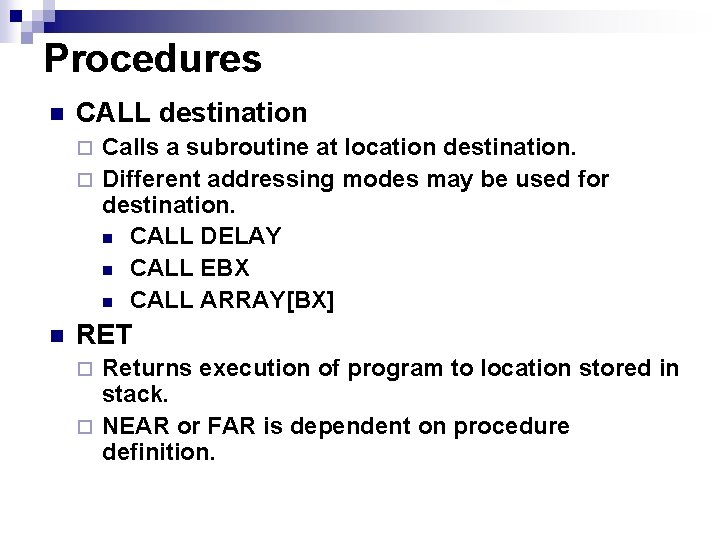 Procedures

CALL destination

Calls a subroutine at location destination.

Different addressing modes may be used for destination.

CALL DELAY

CALL EBX

CALL ARRAY[BX]

RET

Returns execution of program to location stored in stack.

NEAR or FAR is dependent on procedure definition.